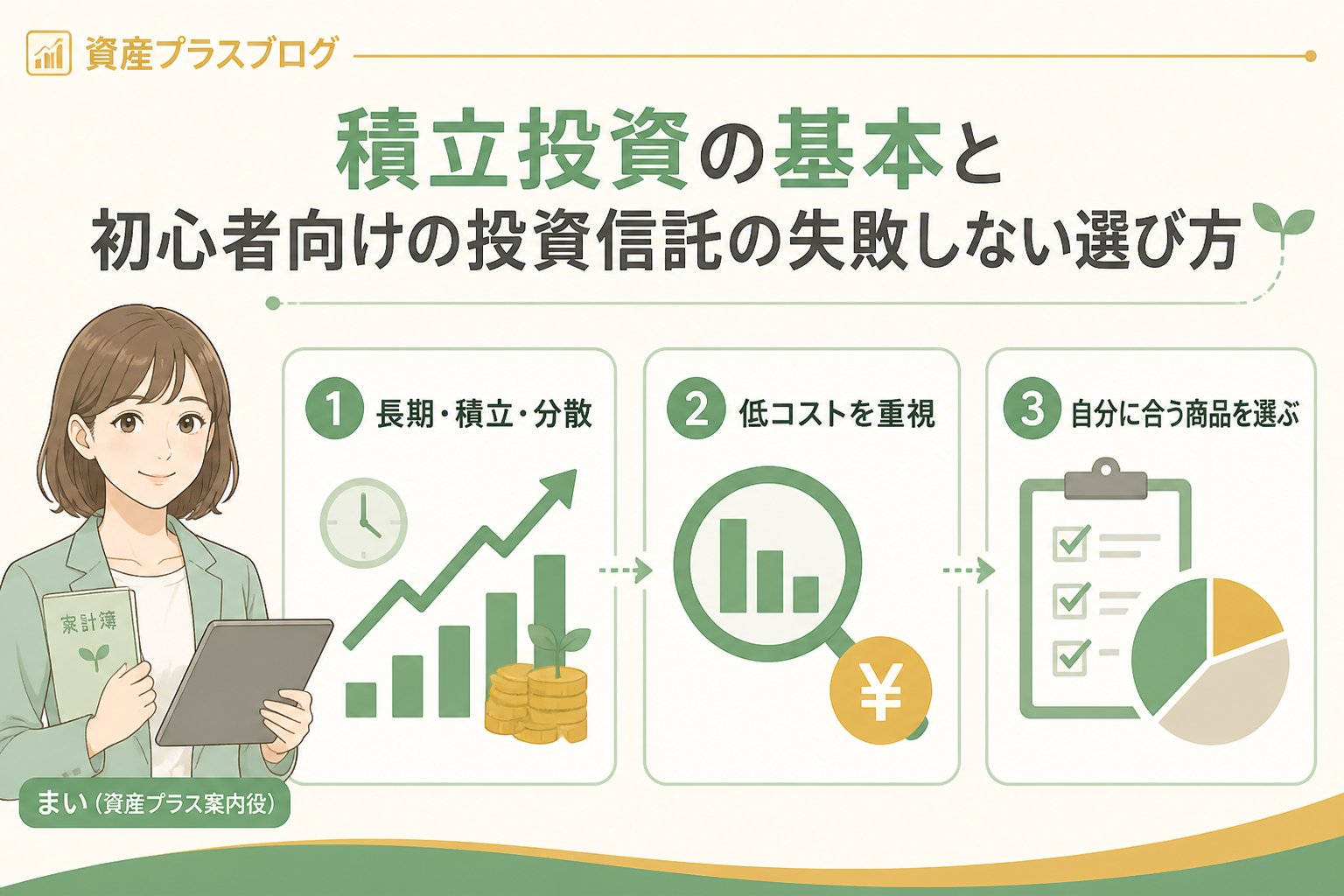 資産プラスブログ

積立投資の基本と
初心者向けの投資信託の失敗しない選び方

1 長期・積立・分散

2 低コストを重視

3 自分に合う商品を選ぶ

家計簿

¥

まい（資産プラス案内役）